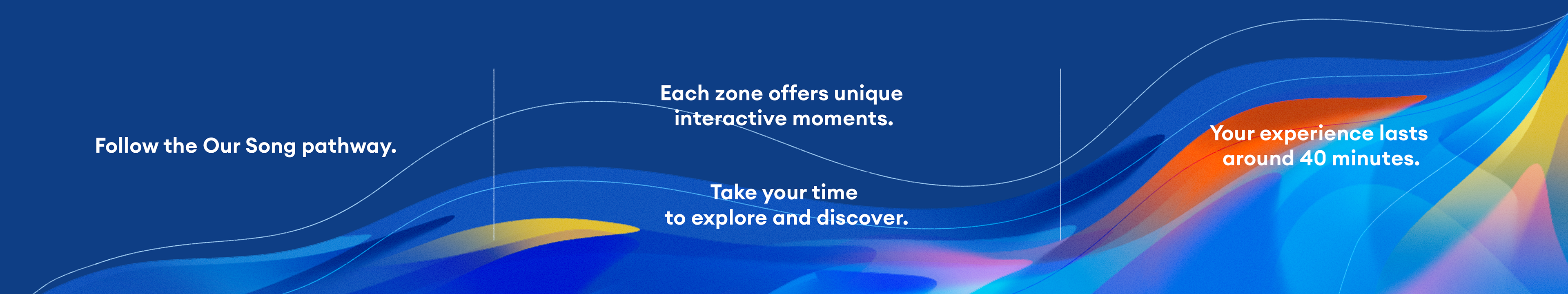 Follow the Our Song pathway.

Each zone offers unique interactive moments.

Take your time to explore and discover.

Your experience lasts around 40 minutes.